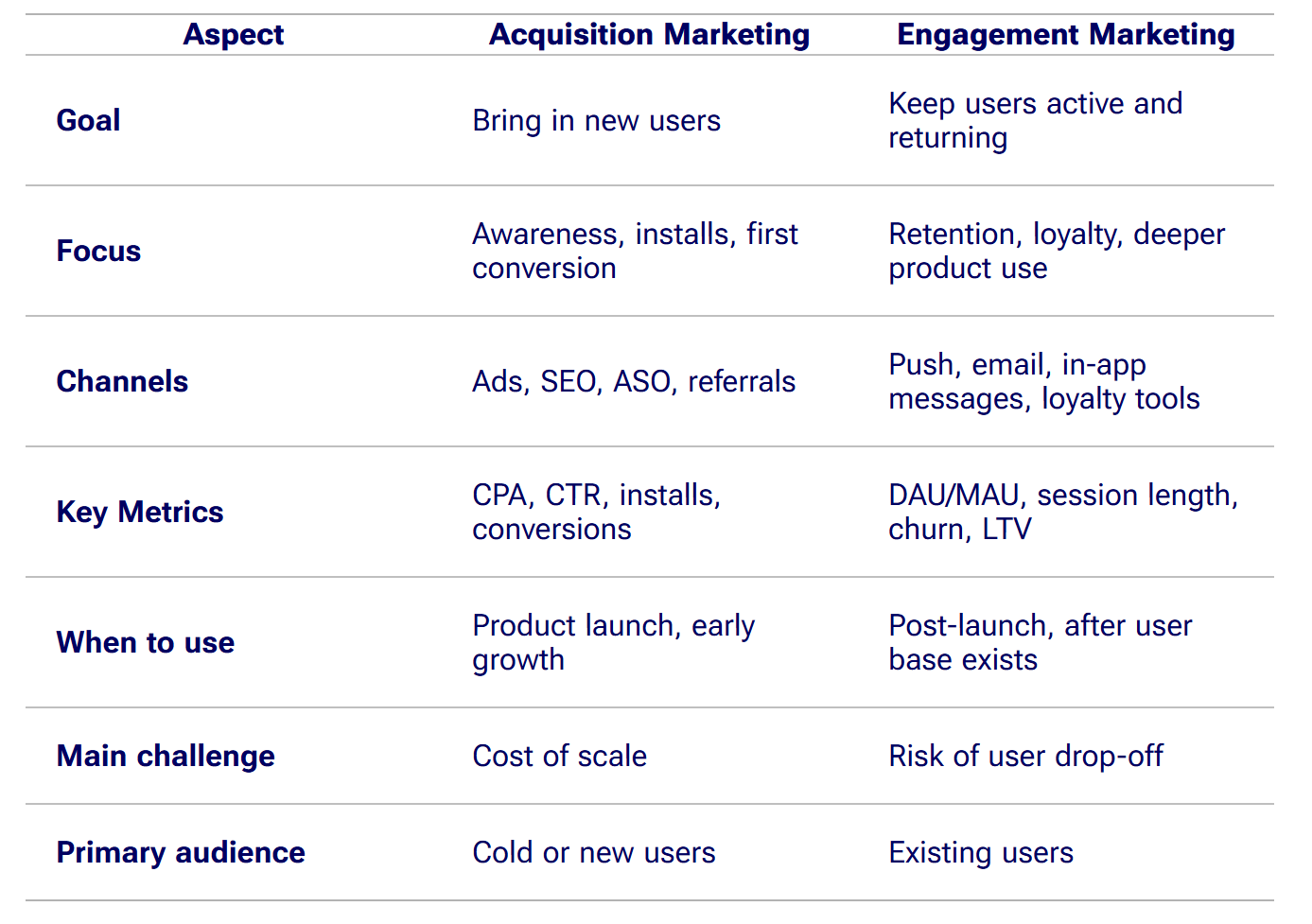 | Aspect | Acquisition Marketing | Engagement Marketing |
|---|---|---|
| Goal | Bring in new users | Keep users active and returning |
| Focus | Awareness, installs, first conversion | Retention, loyalty, deeper product use |
| Channels | Ads, SEO, ASO, referrals | Push, email, in-app messages, loyalty tools |
| Key Metrics | CPA, CTR, installs, conversions | DAU/MAU, session length, churn, LTV |
| When to use | Product launch, early growth | Post-launch, after user base exists |
| Main challenge | Cost of scale | Risk of user drop-off |
| Primary audience | Cold or new users | Existing users |